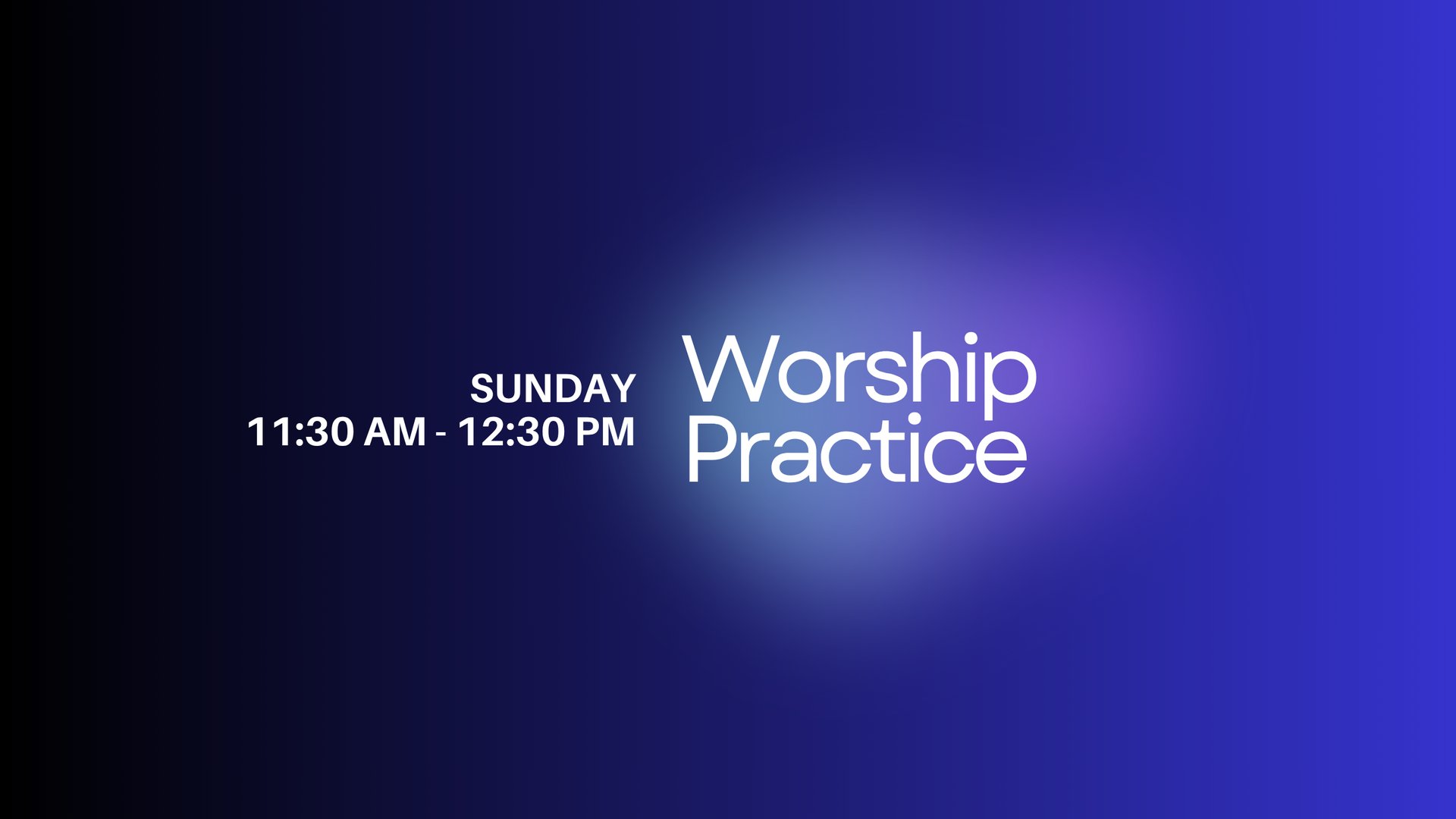 SUNDAY
11:30 AM - 12:30 PM

Worship
Practice